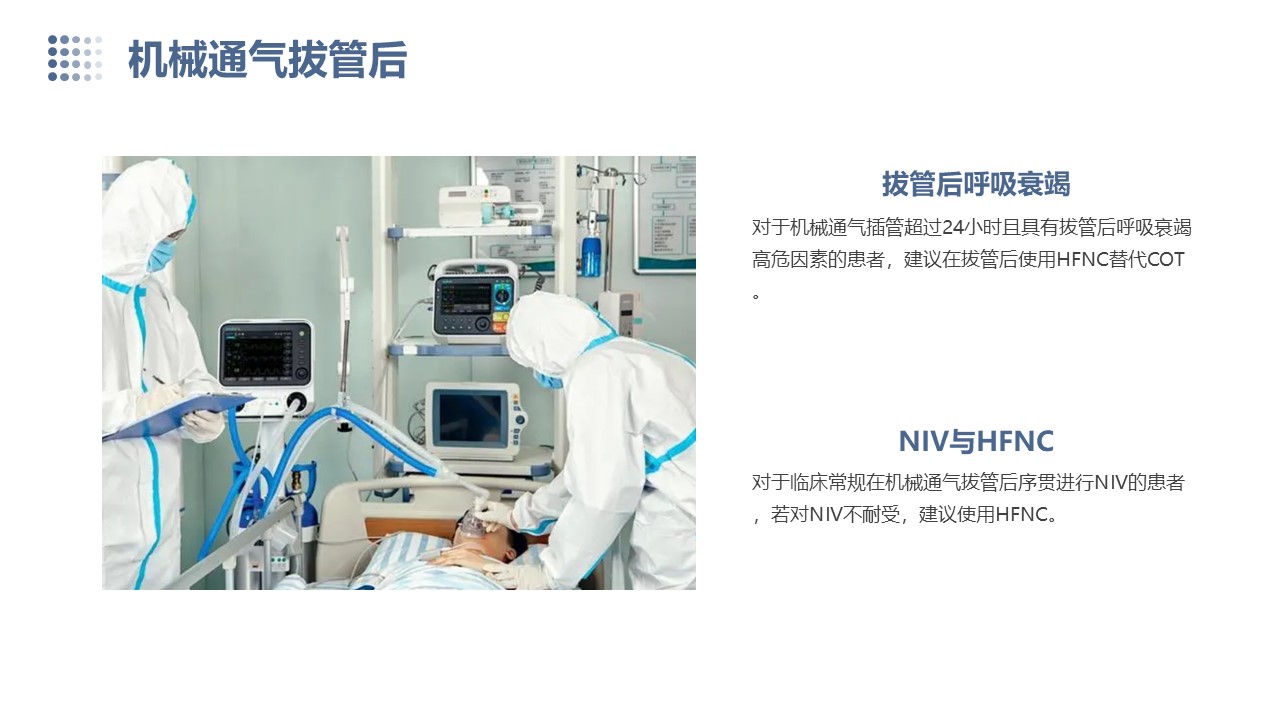 机械通气拔管后

拔管后呼吸衰竭

对于机械通气插管超过24小时且具有拔管后呼吸衰竭高危因素的患者，建议在拔管后使用HFNC替代COT。

NIV与HFNC

对于临床常规在机械通气拔管后序贯进行NIV的患者，若对NIV不耐受，建议使用HFNC。